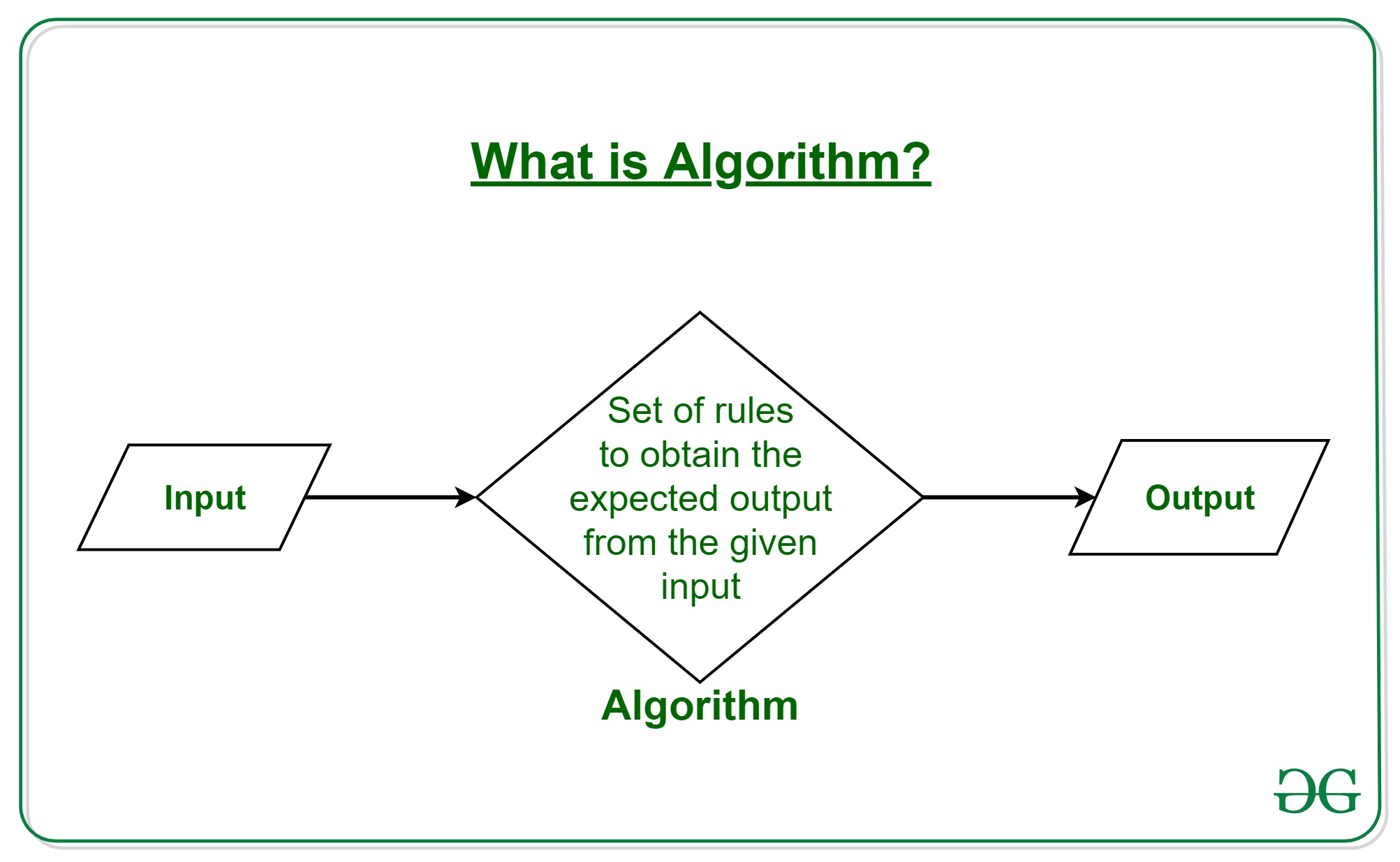 What is Algorithm?

Input

Set of rules to obtain the expected output from the given input

Algorithm

Output

GG